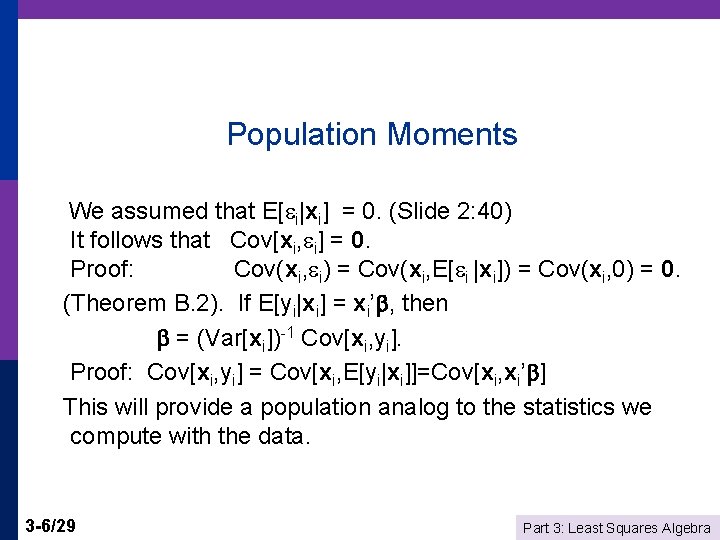 Population Moments

We assumed that $E[\varepsilon_i|\mathbf{x}_i] = 0$. (Slide 2:40)
It follows that $Cov[\mathbf{x}_i,\varepsilon_i] = \mathbf{0}$.
Proof: $Cov(\mathbf{x}_i,\varepsilon_i) = Cov(\mathbf{x}_i,E[\varepsilon_i|\mathbf{x}_i]) = Cov(\mathbf{x}_i,0) = \mathbf{0}$.

(Theorem B.2). If $E[y_i|\mathbf{x}_i] = \mathbf{x}_i'\boldsymbol{\beta}$, then
$\boldsymbol{\beta} = (Var[\mathbf{x}_i])^{-1} Cov[\mathbf{x}_i,y_i]$.
Proof: $Cov[\mathbf{x}_i,y_i] = Cov[\mathbf{x}_i,E[y_i|\mathbf{x}_i]]=Cov[\mathbf{x}_i,\mathbf{x}_i'\boldsymbol{\beta}]$

This will provide a population analog to the statistics we compute with the data.

3-6/29

Part 3: Least Squares Algebra